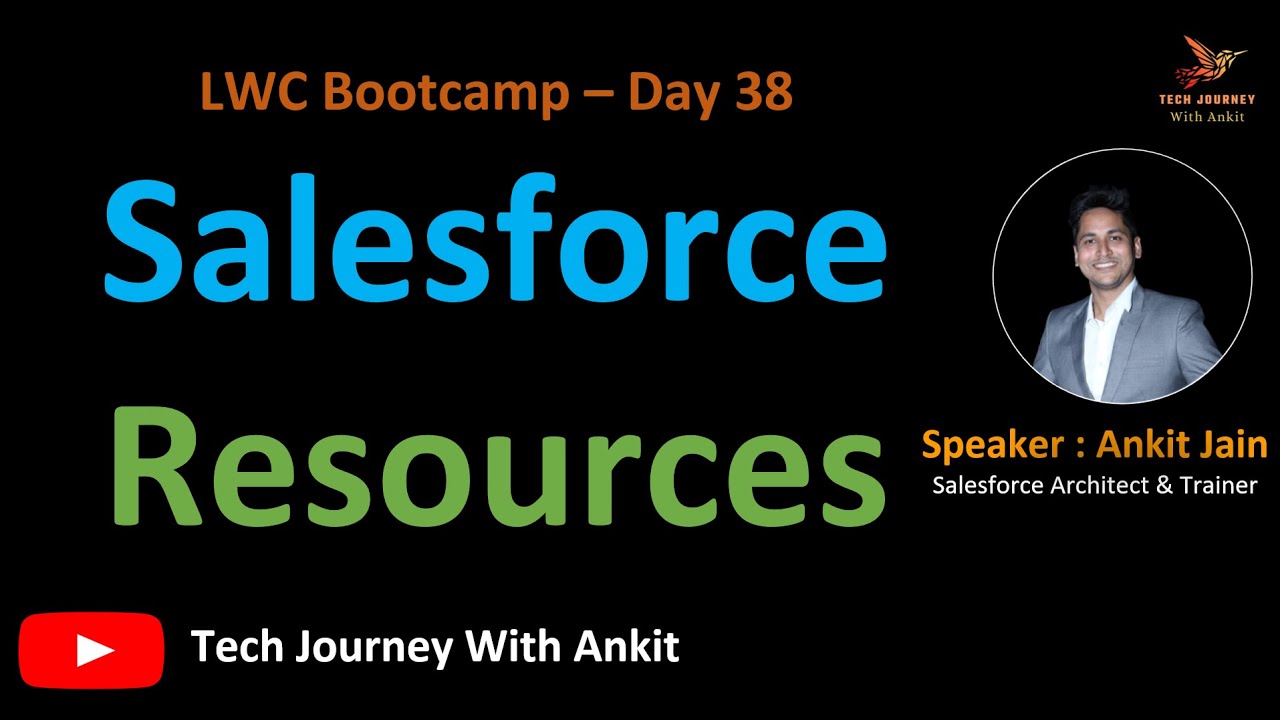 LWC Bootcamp – Day 38

TECH JOURNEY
With Ankit

Salesforce

Resources

Speaker : Ankit Jain
Salesforce Architect & Trainer

Tech Journey With Ankit